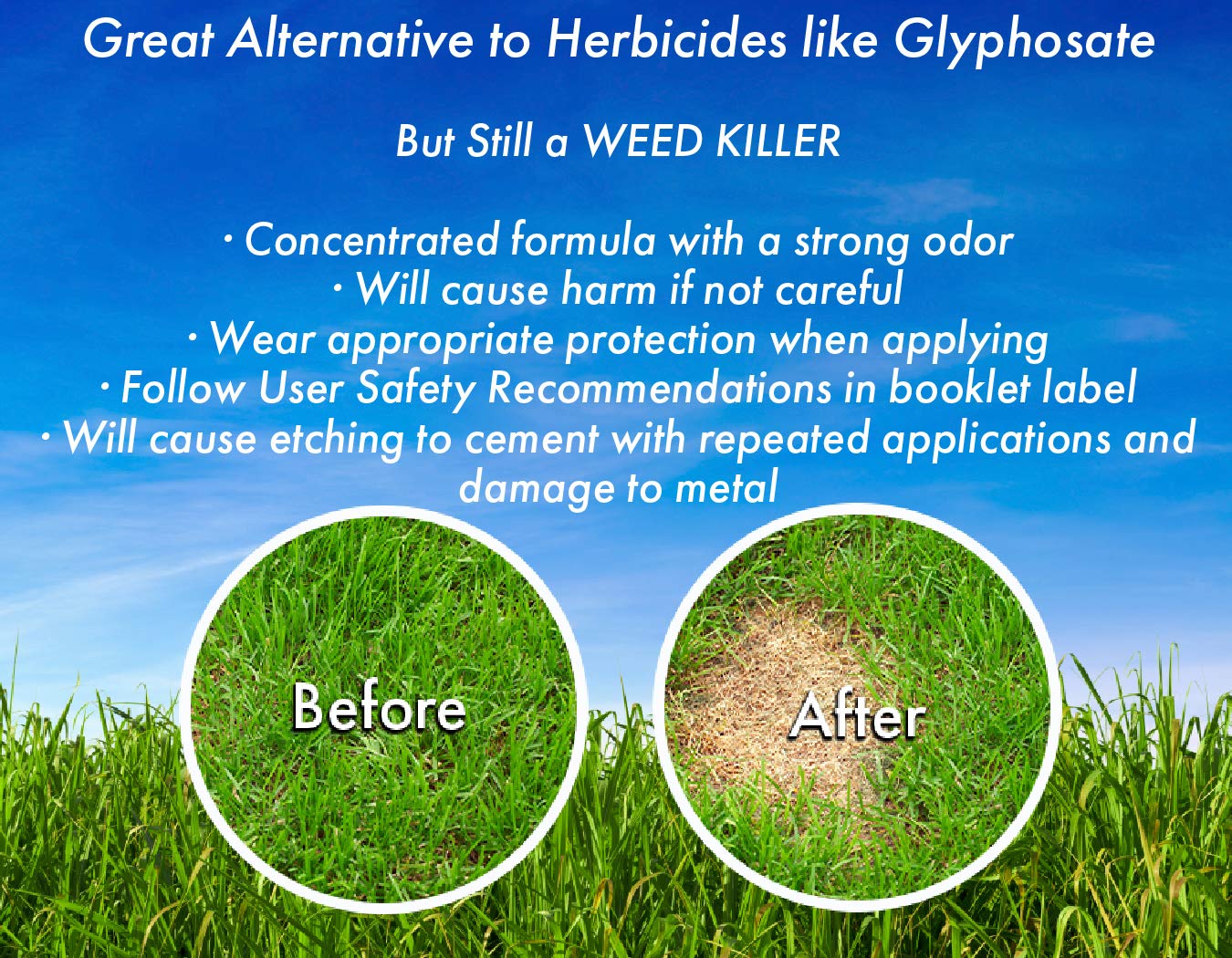 Great Alternative to Herbicides like Glyphosate

But Still a WEED KILLER

· Concentrated formula with a strong odor
· Will cause harm if not careful
· Wear appropriate protection when applying
· Follow User Safety Recommendations in booklet label
· Will cause etching to cement with repeated applications and damage to metal

Before

After